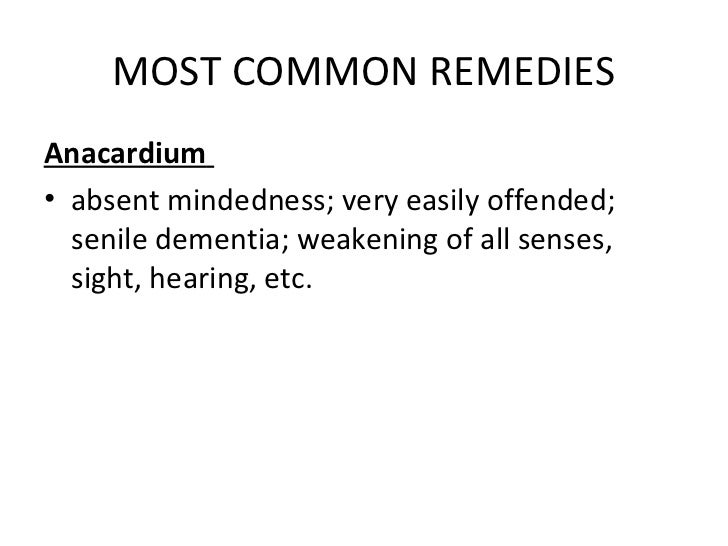 MOST COMMON REMEDIES

Anacardium

• absent mindedness; very easily offended; senile dementia; weakening of all senses, sight, hearing, etc.